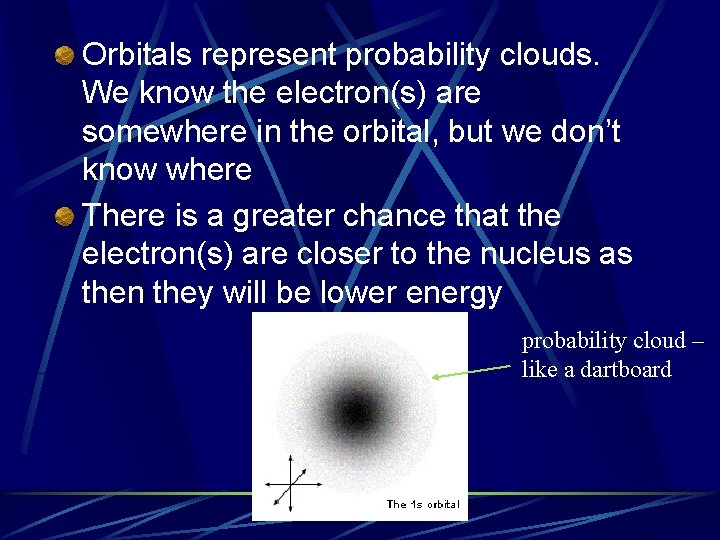 Orbitals represent probability clouds. We know the electron(s) are somewhere in the orbital, but we don't know where

There is a greater chance that the electron(s) are closer to the nucleus as then they will be lower energy

probability cloud – like a dartboard

The 1s orbital